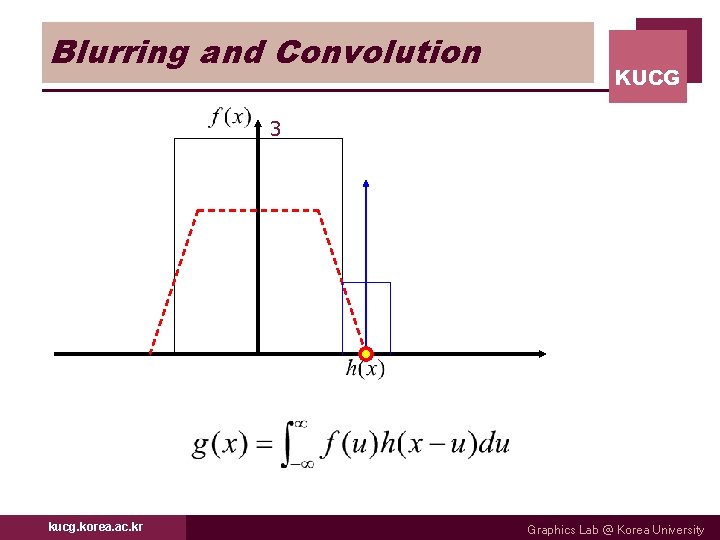 Blurring and Convolution

KUCG

$f(x)$ 3

$h(x)$

$g(x) = \int_{-\infty}^{\infty} f(u)h(x-u)du$

kucg.korea.ac.kr

Graphics Lab @ Korea University